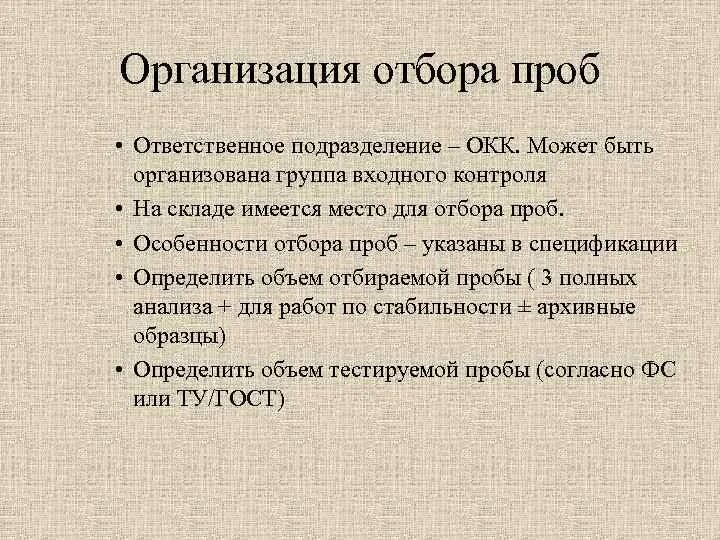 Организация отбора проб

• Ответственное подразделение – ОКК. Может быть организована группа входного контроля
• На складе имеется место для отбора проб.
• Особенности отбора проб – указаны в спецификации
• Определить объем отбираемой пробы ( 3 полных анализа + для работ по стабильности ± архивные образцы)
• Определить объем тестируемой пробы (согласно ФС или ТУ/ГОСТ)